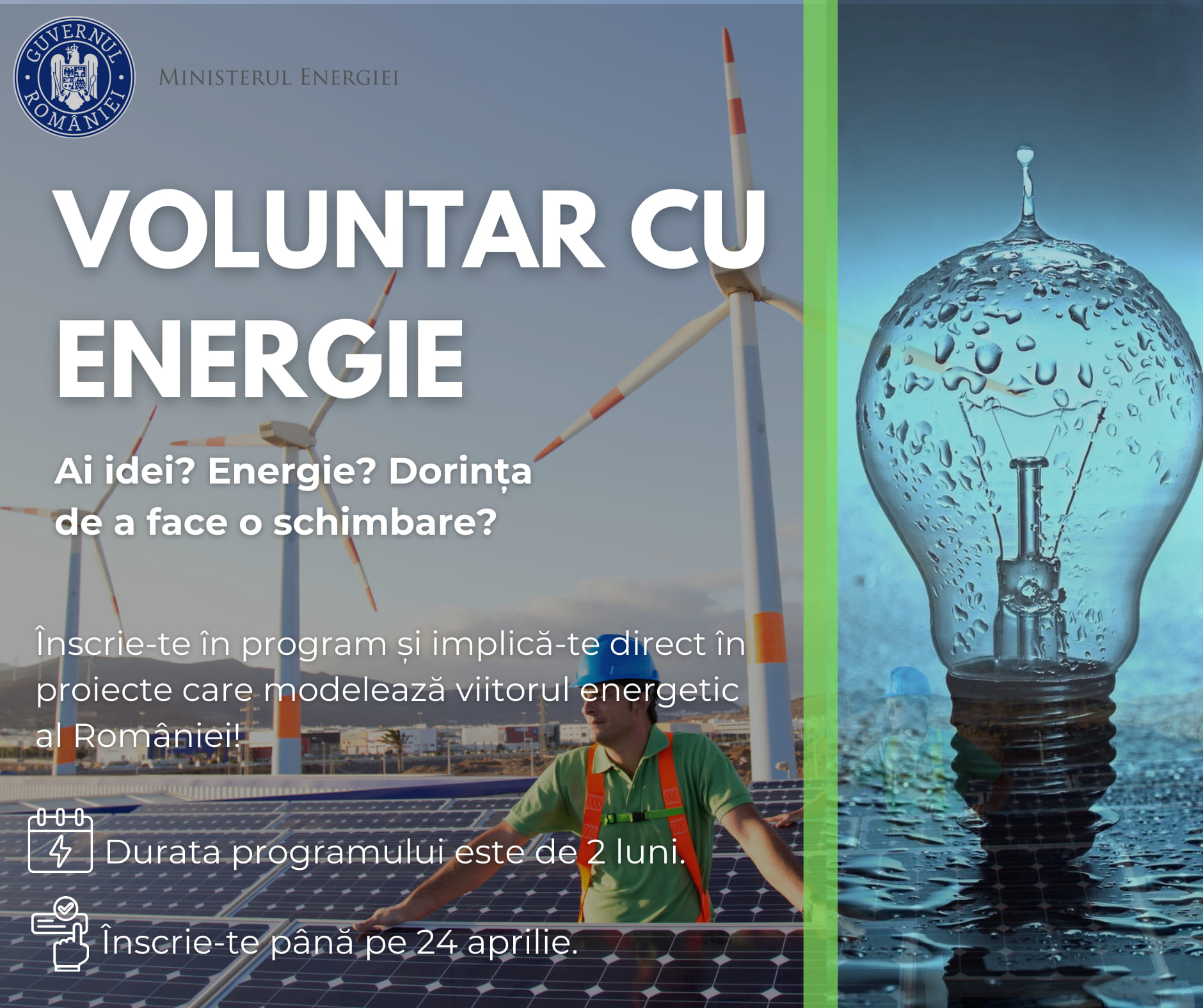 GUVERNUL ROMÂNIEI

MINISTERUL ENERGIEI

VOLUNTAR CU ENERGIE

Ai idei? Energie? Dorința de a face o schimbare?

Înscrie-te în program și implică-te direct în proiecte care modelează viitorul energetic al României!

Durata programului este de 2 luni.

Înscrie-te până pe 24 aprilie.